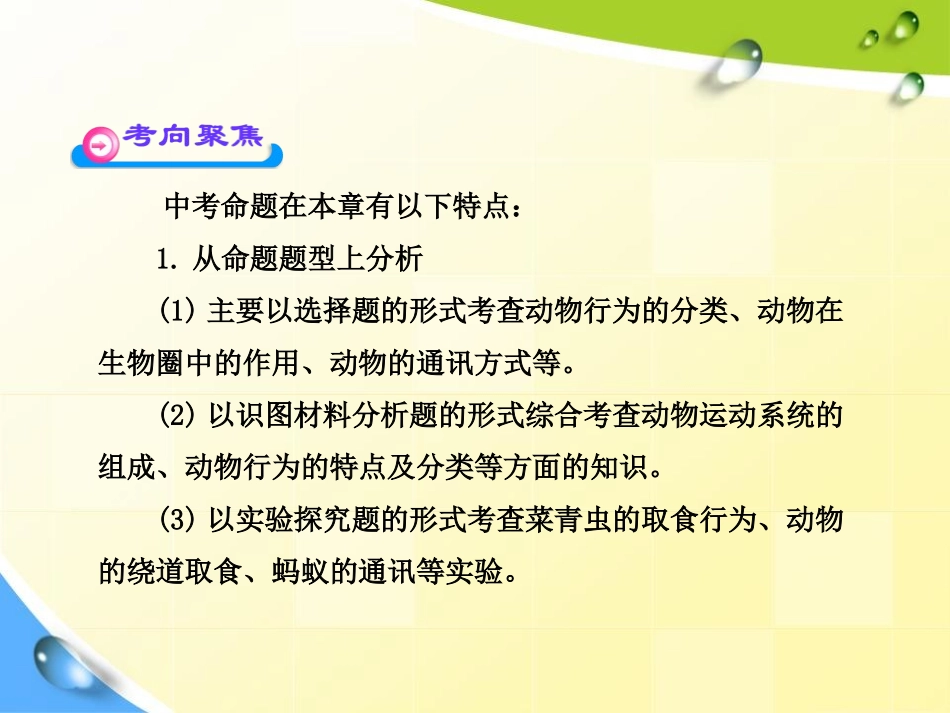 考向聚焦

中考命题在本章有以下特点：

1. 从命题题型上分析

(1) 主要以选择题的形式考查动物行为的分类、动物在生物圈中的作用、动物的通讯方式等。

(2) 以识图材料分析题的形式综合考查动物运动系统的组成、动物行为的特点及分类等方面的知识。

(3) 以实验探究题的形式考查菜青虫的取食行为、动物的绕道取食、蚂蚁的通讯等实验。